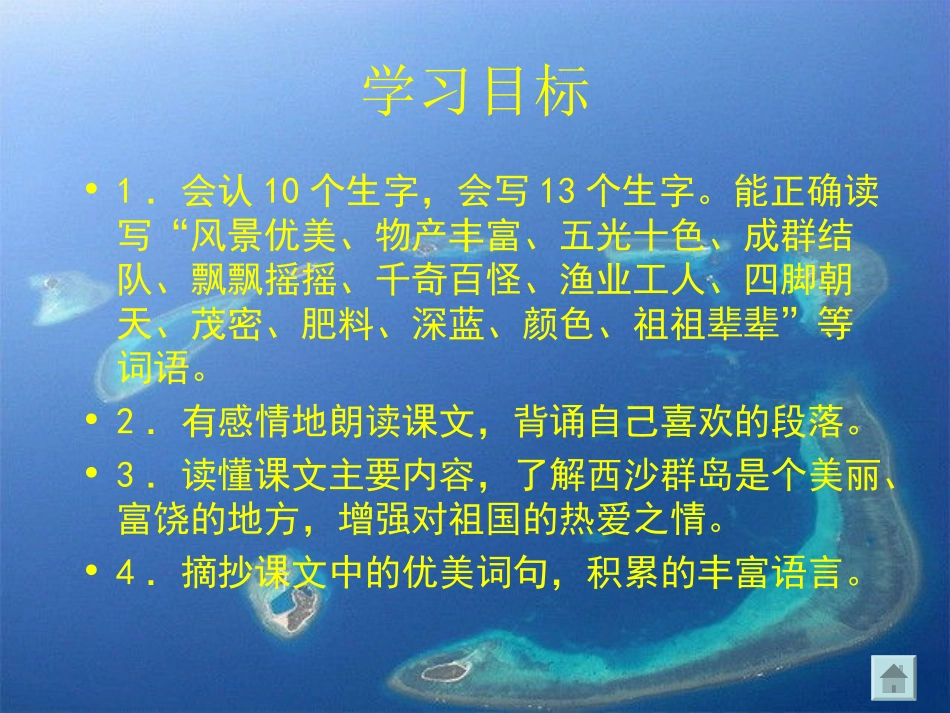 学习目标

• 1．会认 10 个生字，会写 13 个生字。能正确读写“风景优美、物产丰富、五光十色、成群结队、飘飘摇摇、千奇百怪、渔业工人、四脚朝天、茂密、肥料、深蓝、颜色、祖祖辈辈”等词语。

• 2．有感情地朗读课文，背诵自己喜欢的段落。

• 3．读懂课文主要内容，了解西沙群岛是个美丽、富饶的地方，增强对祖国的热爱之情。

• 4．摘抄课文中的优美词句，积累的丰富语言。